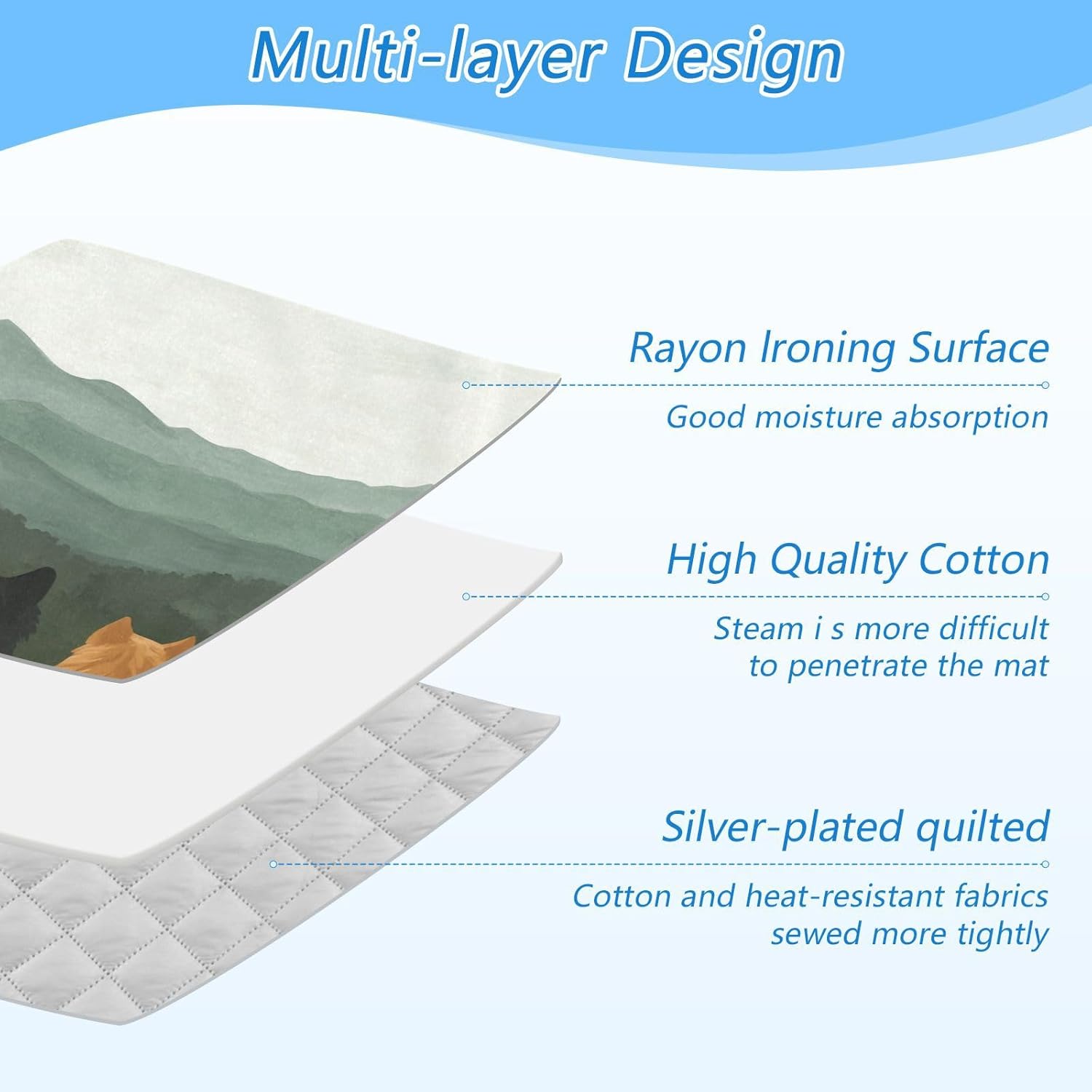 Multi-layer Design

Rayon Ironing Surface

Good moisture absorption

High Quality Cotton

Steam i s more difficult to penetrate the mat

Silver-plated quilted

Cotton and heat-resistant fabrics sewed more tightly